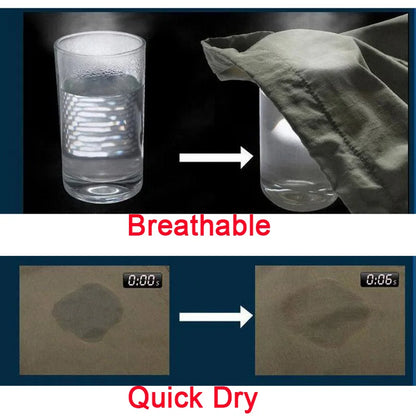 Breathable

0:00s

0:06s

Quick Dry